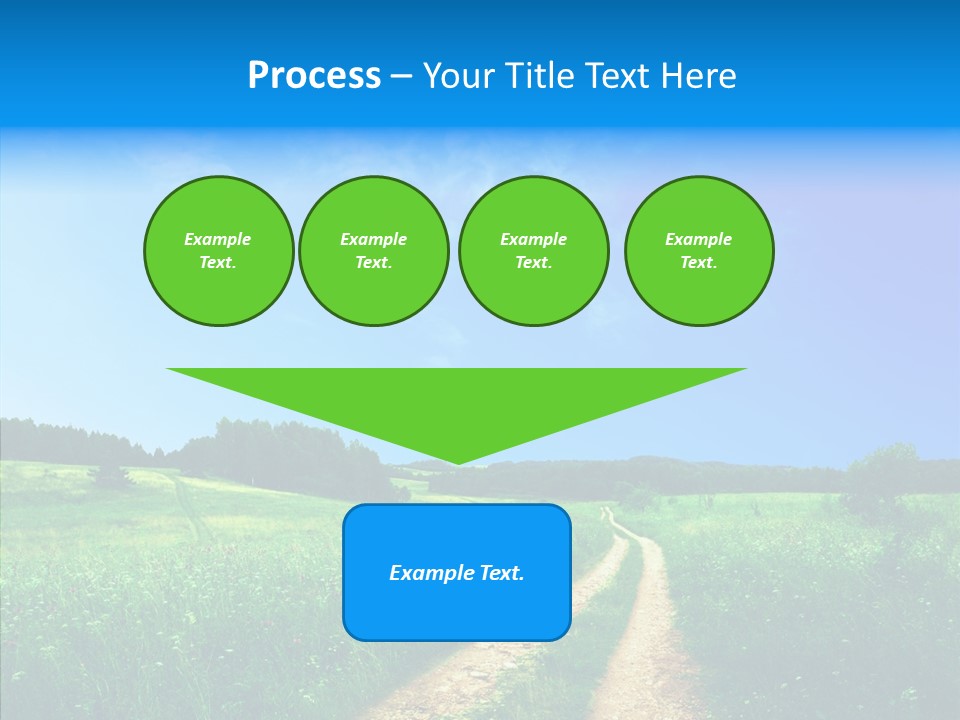 Process – Your Title Text Here

Example Text.

Example Text.

Example Text.

Example Text.

Example Text.